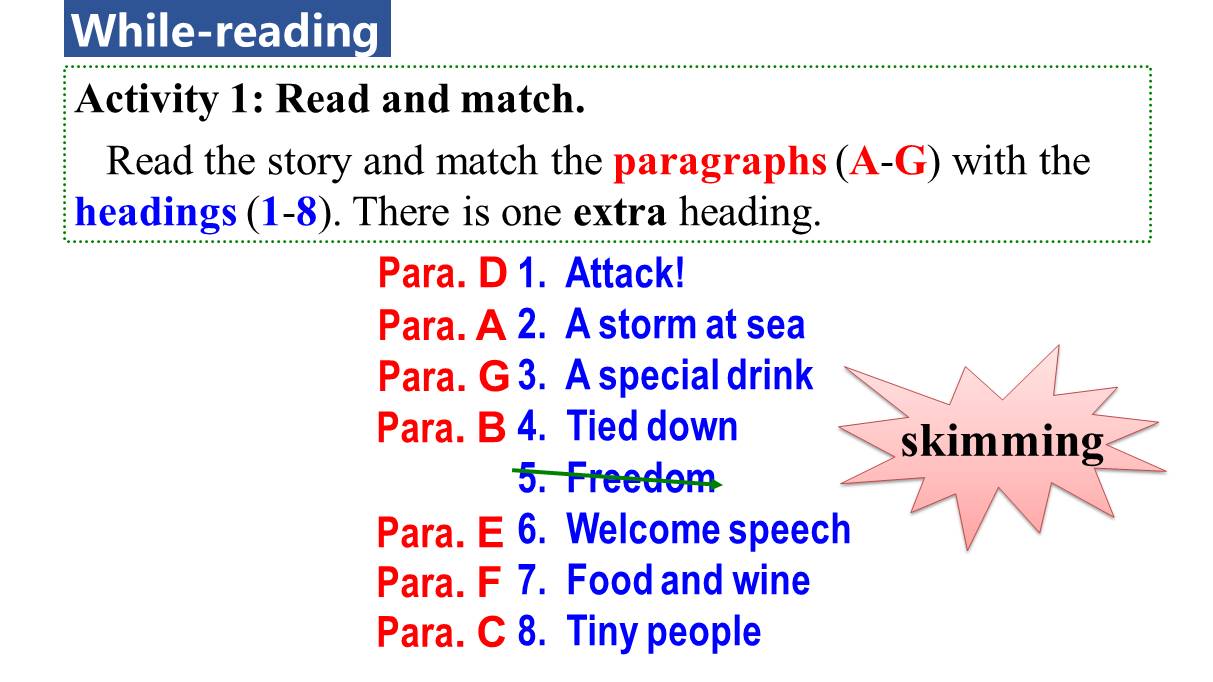 While-reading

Activity 1: Read and match.

Read the story and match the paragraphs (A-G) with the headings (1-8). There is one extra heading.

Para. D 1. Attack!
Para. A 2. A storm at sea
Para. G 3. A special drink
Para. B 4. Tied down
5. Freedom
Para. E 6. Welcome speech
Para. F 7. Food and wine
Para. C 8. Tiny people

skimming